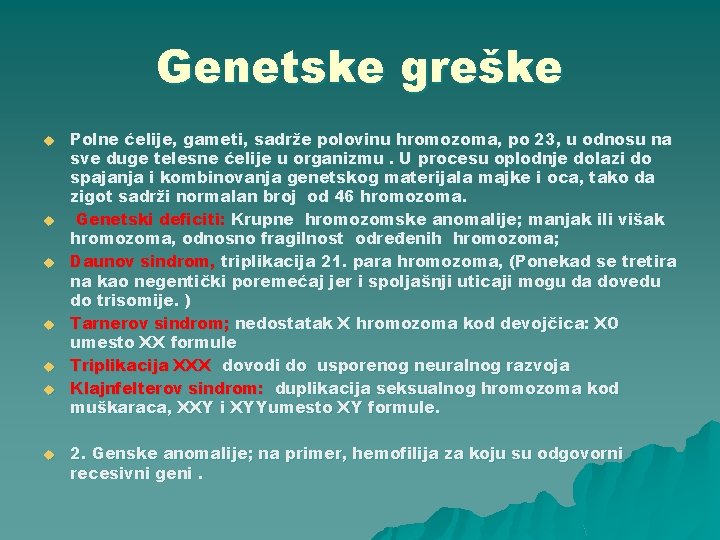 Genetske greške

Polne ćelije, gameti, sadrže polovinu hromozoma, po 23, u odnosu na sve duge telesne ćelije u organizmu . U procesu oplodnje dolazi do spajanja i kombinovanja genetskog materijala majke i oca, tako da zigot sadrži normalan broj od 46 hromozoma.

Genetski deficiti: Krupne hromozomske anomalije; manjak ili višak hromozoma, odnosno fragilnost određenih hromozoma;

Daunov sindrom, triplikacija 21. para hromozoma, (Ponekad se tretira na kao negentički poremećaj jer i spoljašnji uticaji mogu da dovedu do trisomije. )

Tarnerov sindrom; nedostatak X hromozoma kod devojčica: X0 umesto XX formule

Triplikacija XXX dovodi do usporenog neuralnog razvoja

Klajnfelterov sindrom: duplikacija seksualnog hromozoma kod muškaraca, XXY i XYYumesto XY formule.

2. Genske anomalije; na primer, hemofilija za koju su odgovorni recesivni geni .